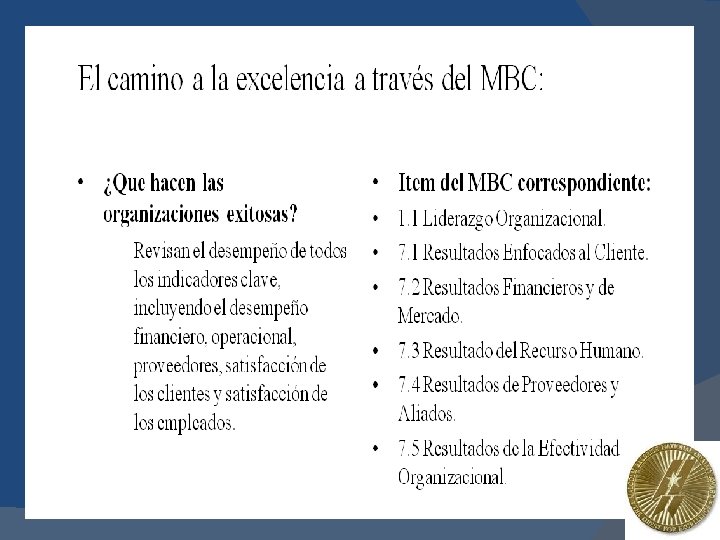 El camino a la excelencia a través del MBC:

• ¿Que hacen las organizaciones exitosas?

Revisan el desempeño de todos los indicadores clave, incluyendo el desempeño financiero, operacional, proveedores, satisfacción de los clientes y satisfacción de los empleados.

• Item del MBC correspondiente:
• 1.1 Liderazgo Organizacional.
• 7.1 Resultados Enfocados al Cliente.
• 7.2 Resultados Financieros y de Mercado.
• 7.3 Resultado del Recurso Humano.
• 7.4 Resultados de Proveedores y Aliados.
• 7.5 Resultados de la Efectividad Organizacional.